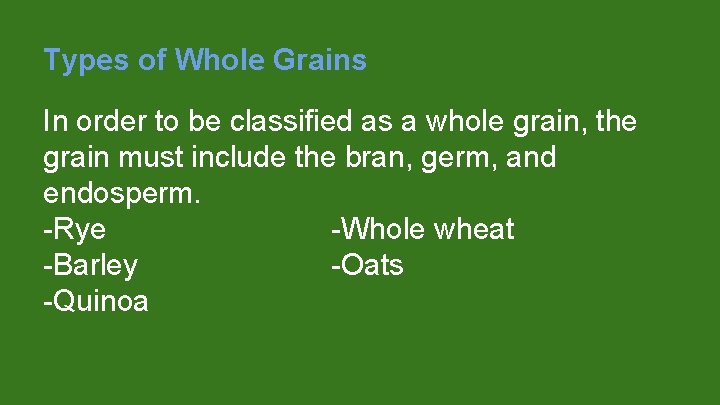 Types of Whole Grains

In order to be classified as a whole grain, the grain must include the bran, germ, and endosperm.

-Rye
-Barley
-Quinoa

-Whole wheat
-Oats